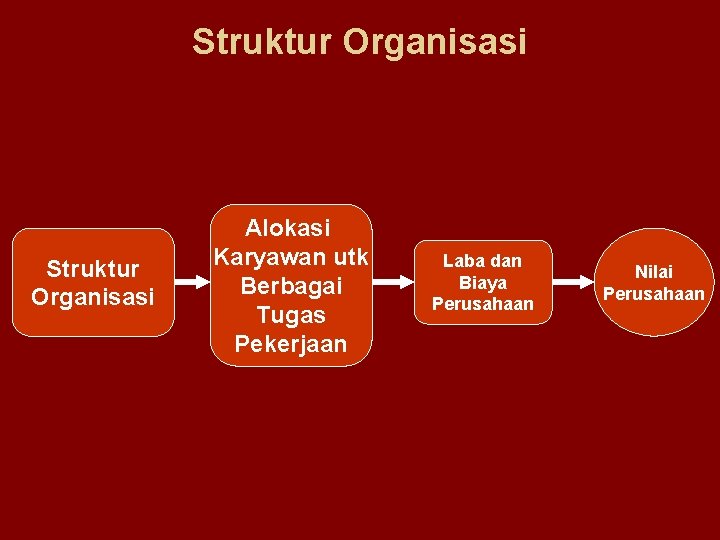 Struktur Organisasi

Struktur Organisasi

Alokasi Karyawan utk Berbagai Tugas Pekerjaan

Laba dan Biaya Perusahaan

Nilai Perusahaan